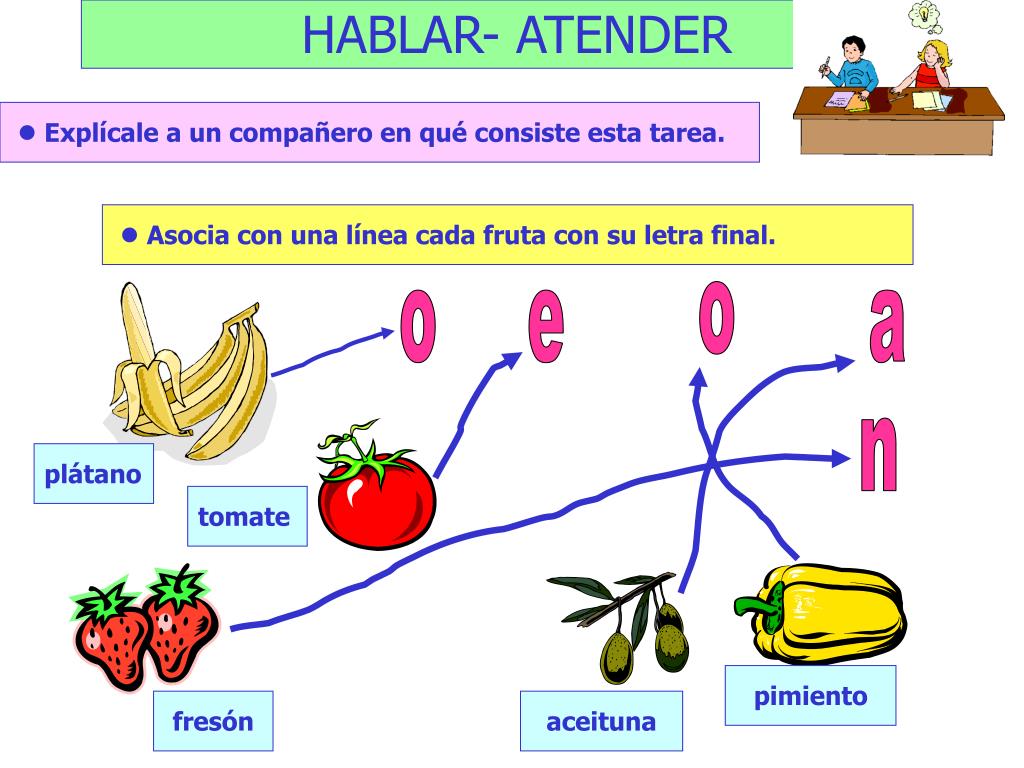 HABLAR- ATENDER

● Explícale a un compañero en qué consiste esta tarea.

● Asocia con una línea cada fruta con su letra final.

o e o a n

plátano

tomate

fresón

aceituna

pimiento